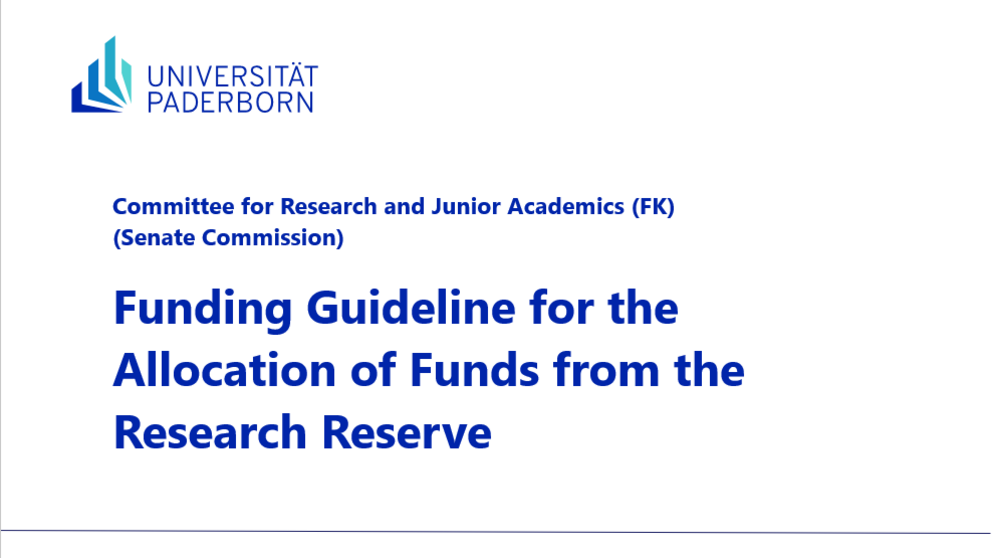 UNIVERSITÄT
PADERBORN

Committee for Research and Junior Academics (FK)
(Senate Commission)

Funding Guideline for the Allocation of Funds from the Research Reserve